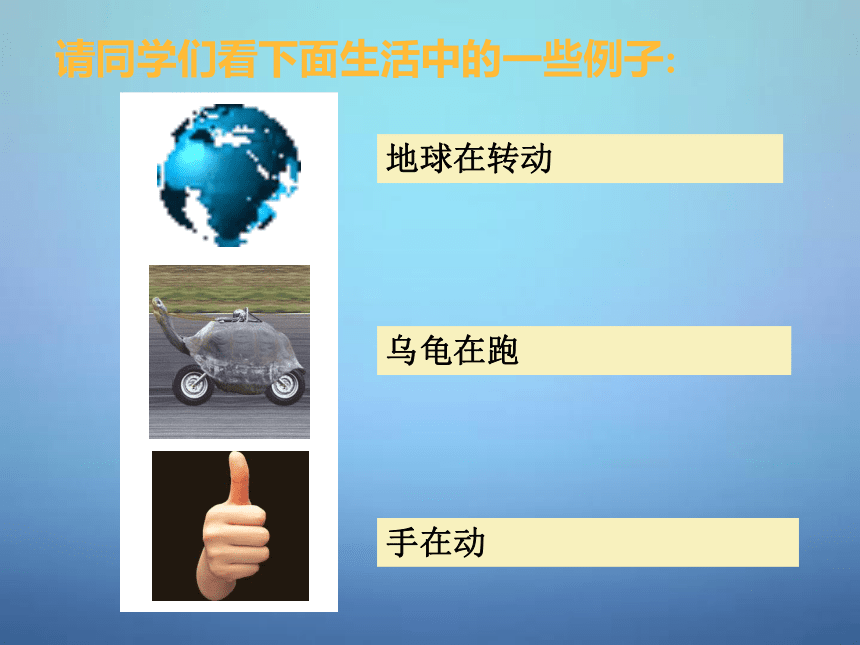 请同学们看下面生活中的一些例子:

地球在转动

乌龟在跑

手在动